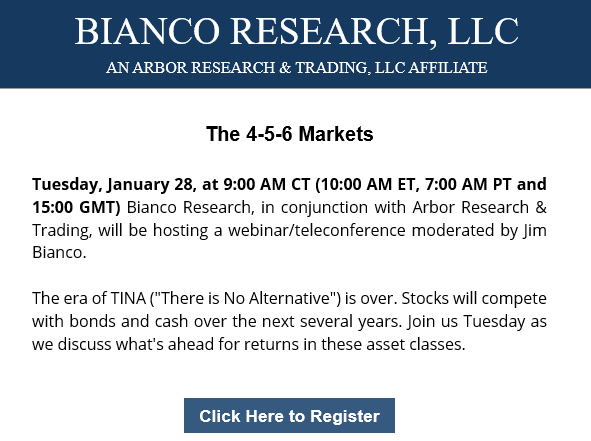 BIANCO RESEARCH, LLC
AN ARBOR RESEARCH & TRADING, LLC AFFILIATE

The 4-5-6 Markets

Tuesday, January 28, at 9:00 AM CT (10:00 AM ET, 7:00 AM PT and 15:00 GMT) Bianco Research, in conjunction with Arbor Research & Trading, will be hosting a webinar/teleconference moderated by Jim Bianco.

The era of TINA ("There is No Alternative") is over. Stocks will compete with bonds and cash over the next several years. Join us Tuesday as we discuss what's ahead for returns in these asset classes.

Click Here to Register